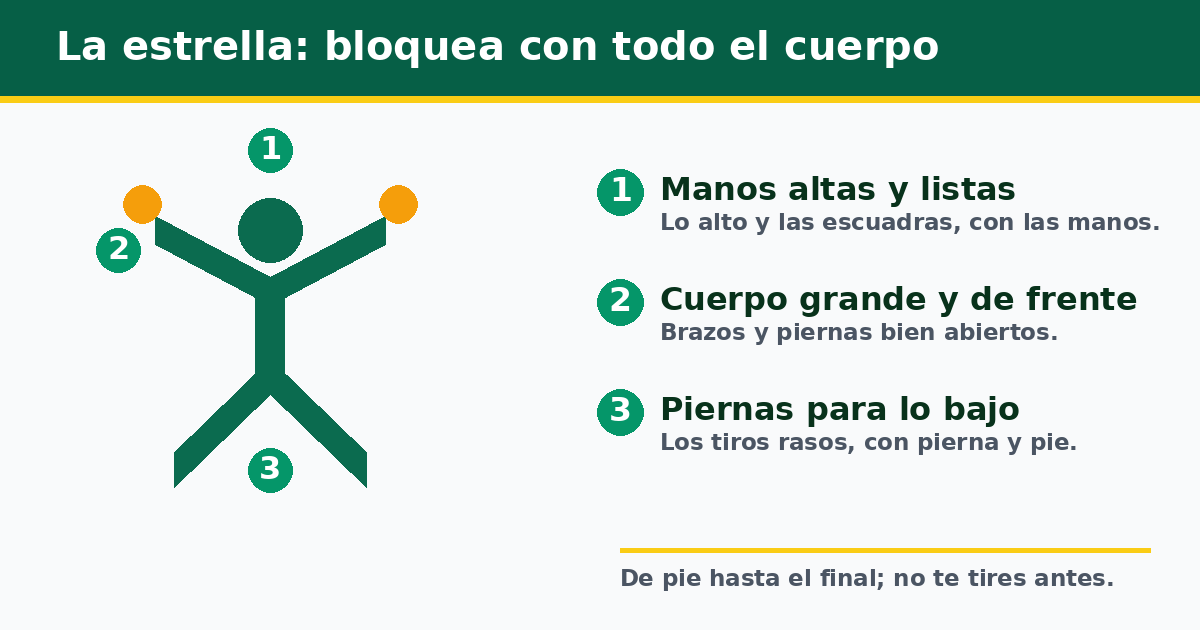 La estrella: bloquea con todo el cuerpo

1

2

3

1 Manos altas y listas
Lo alto y las escuadras, con las manos.

2 Cuerpo grande y de frente
Brazos y piernas bien abiertos.

3 Piernas para lo bajo
Los tiros rasos, con pierna y pie.

De pie hasta el final; no te tires antes.